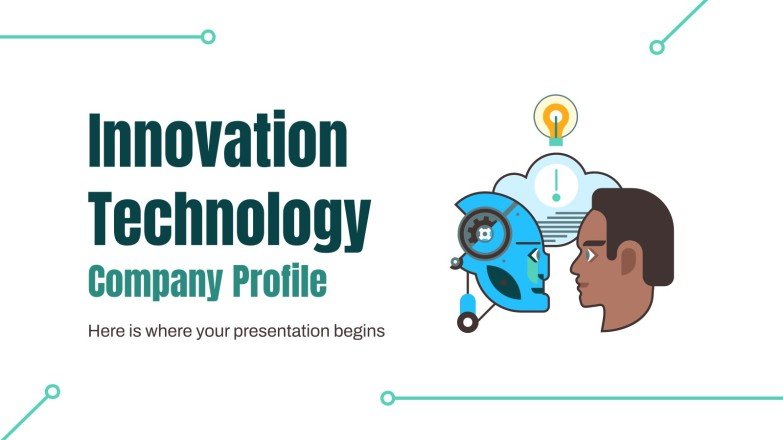 Innovation Technology
Company Profile

Here is where your presentation begins